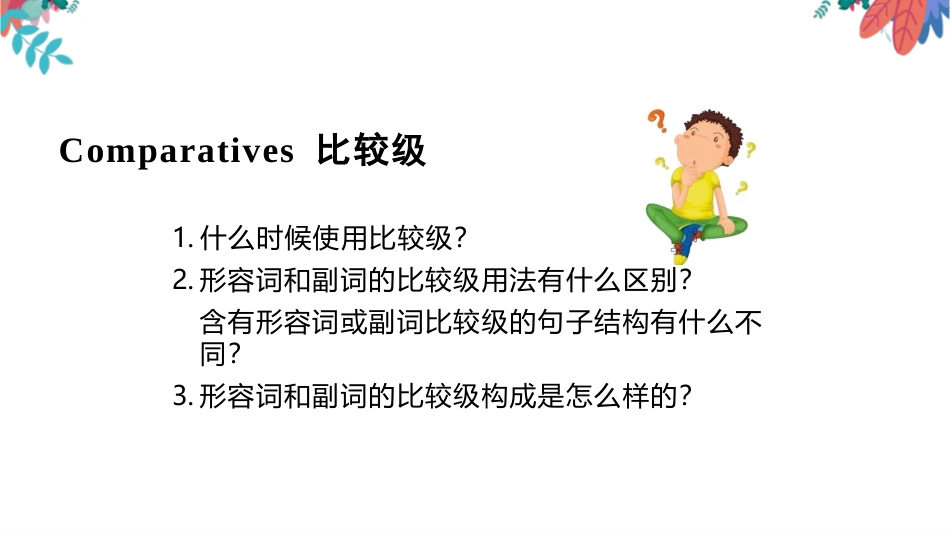 Comparatives 比较级

1. 什么时候使用比较级？

2. 形容词和副词的比较级用法有什么区别？
含有形容词或副词比较级的句子结构有什么不同？

3. 形容词和副词的比较级构成是怎么样的？